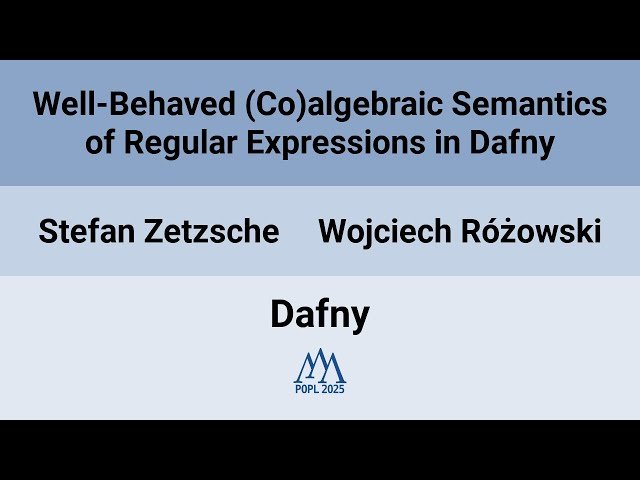 Well-Behaved (Co)algebraic Semantics of Regular Expressions in Dafny

Stefan Zetzsche Wojciech Różowski

Dafny

POPL 2025